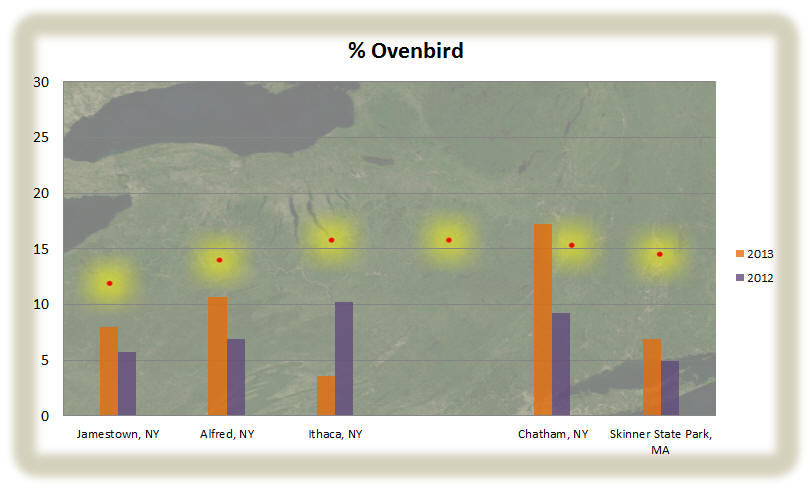 % Ovenbird

30
25
20
15
10
5
0

Jamestown, NY
Alfred, NY
Ithaca, NY
Chatham, NY
Skinner State Park, MA

2013
2012